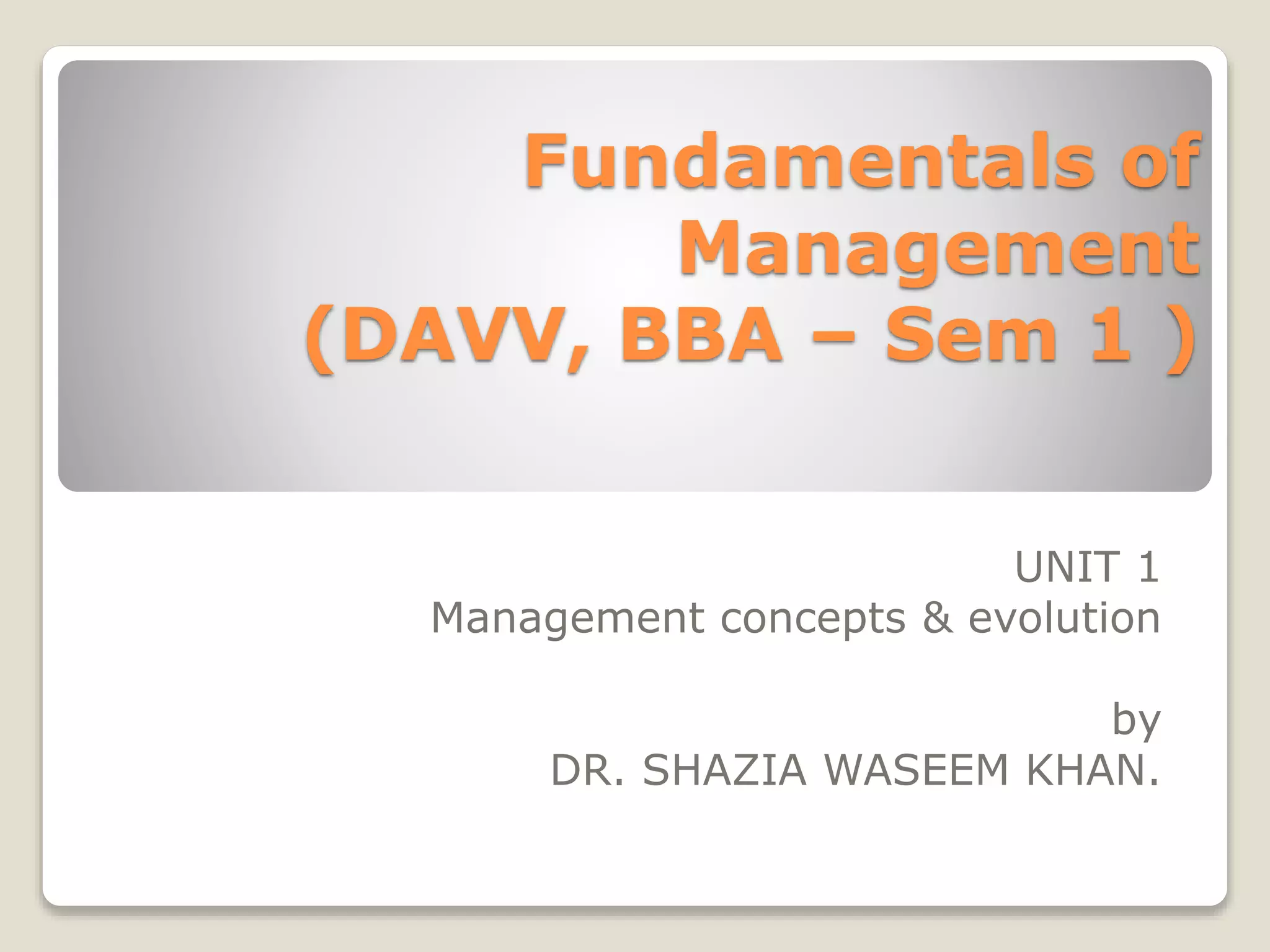 Fundamentals of Management (DAVV, BBA – Sem 1 )

UNIT 1
Management concepts & evolution

by
DR. SHAZIA WASEEM KHAN.